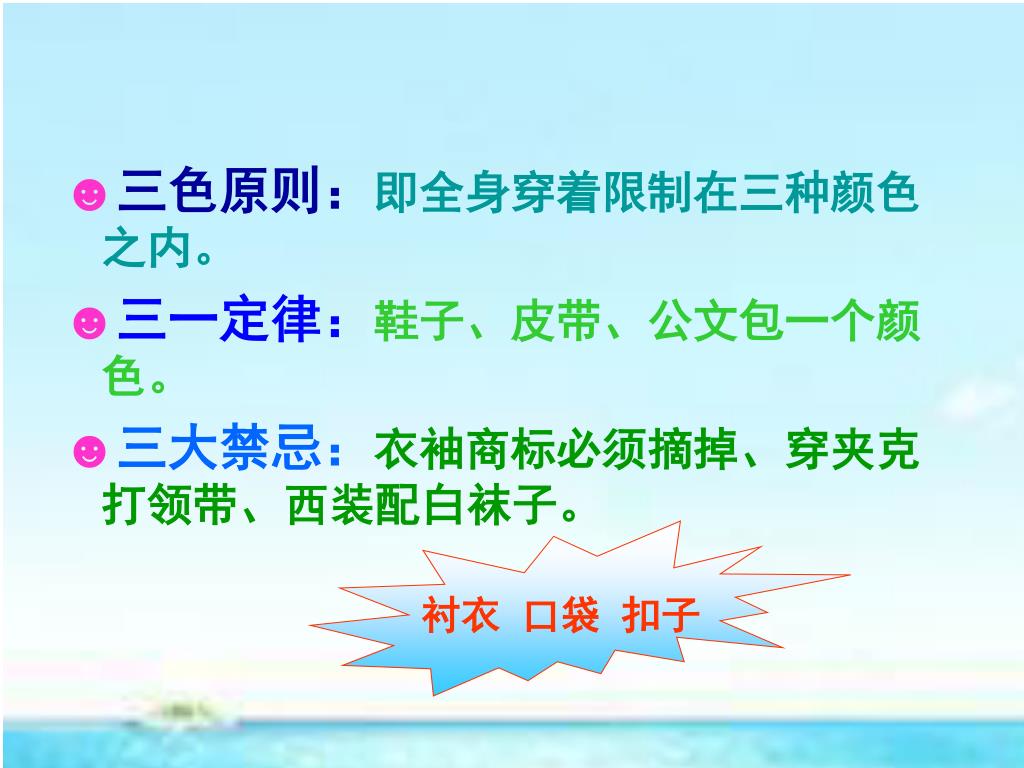 ☻三色原则：即全身穿着限制在三种颜色之内。

☻三一定律：鞋子、皮带、公文包一个颜色。

☻三大禁忌：衣袖商标必须摘掉、穿夹克打领带、西装配白袜子。

衬衣 口袋 扣子